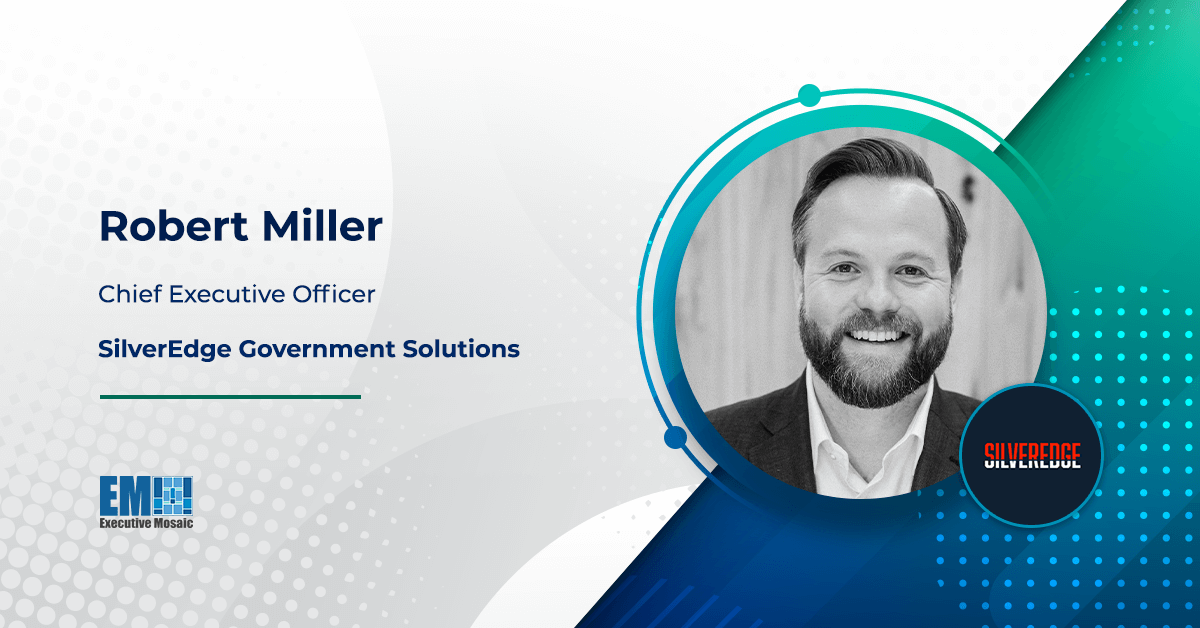 Robert Miller

Chief Executive Officer

SilverEdge Government Solutions

EM
Executive Mosaic

SILVEREDGE